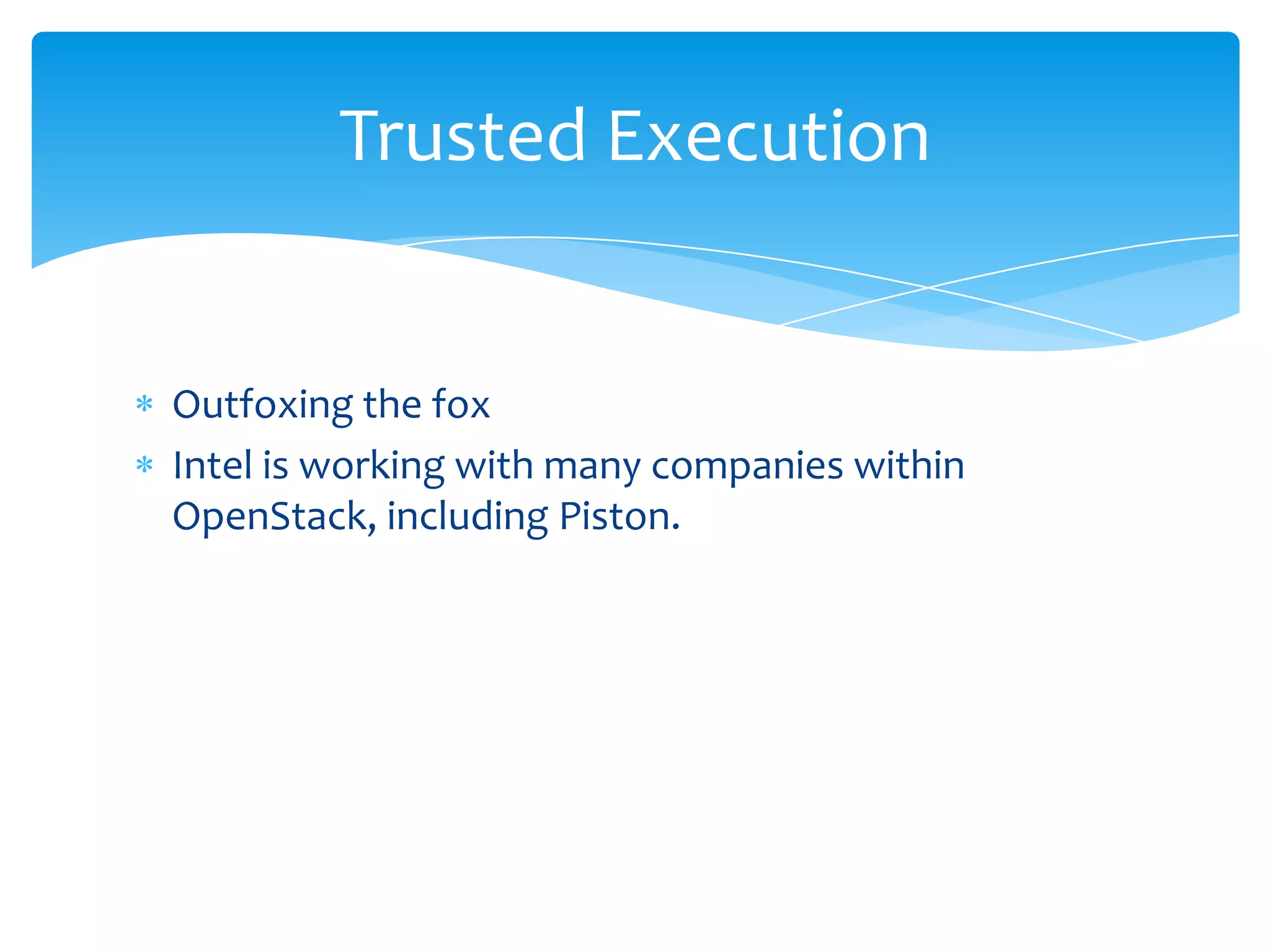 Trusted Execution

* Outfoxing the fox
* Intel is working with many companies within OpenStack, including Piston.